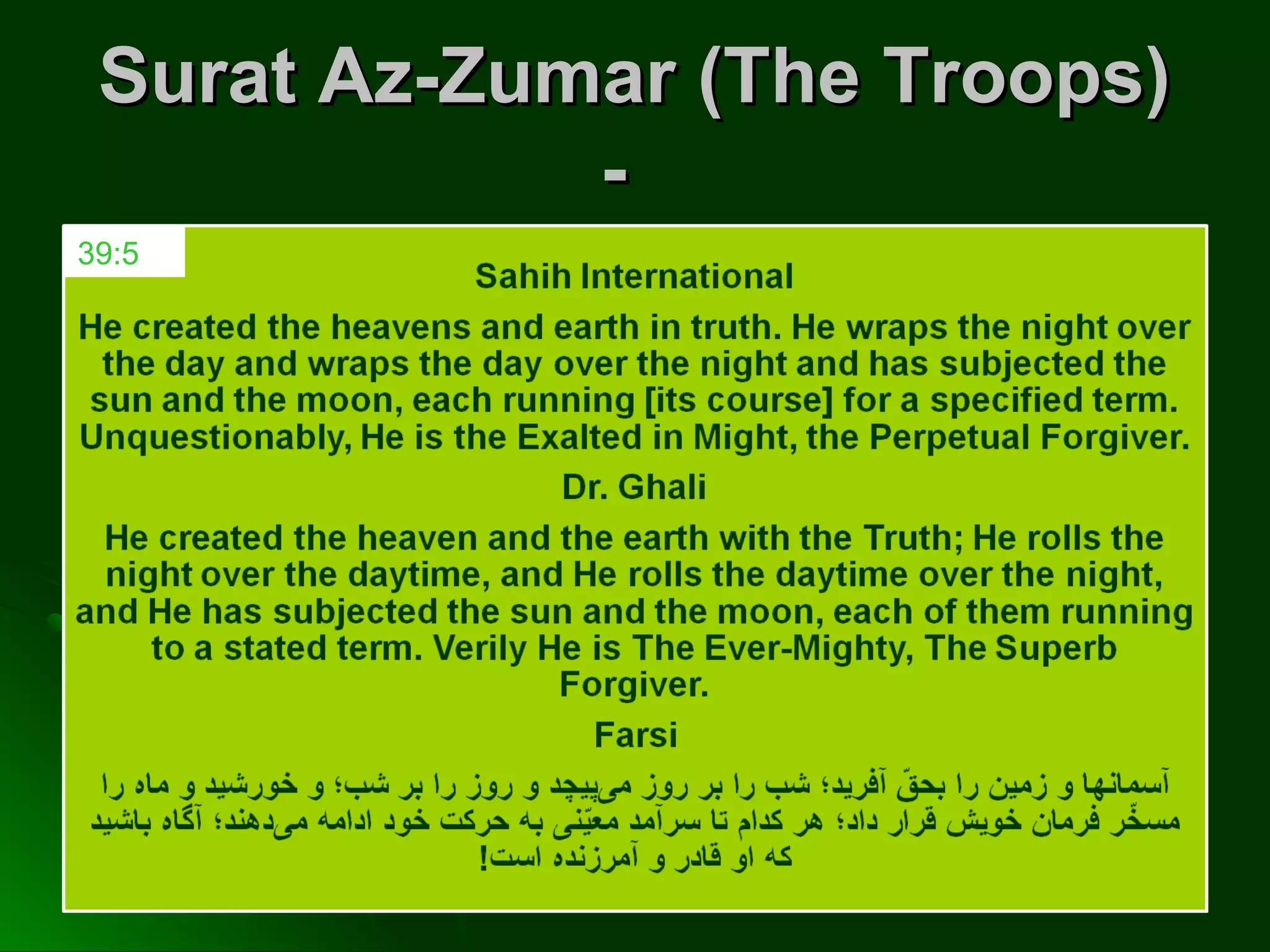 Surat Az-Zumar (The Troops) -

39:5

Sahih International

He created the heavens and earth in truth. He wraps the night over the day and wraps the day over the night and has subjected the sun and the moon, each running [its course] for a specified term. Unquestionably, He is the Exalted in Might, the Perpetual Forgiver.

Dr. Ghali

He created the heaven and the earth with the Truth; He rolls the night over the daytime, and He rolls the daytime over the night, and He has subjected the sun and the moon, each of them running to a stated term. Verily He is The Ever-Mighty, The Superb Forgiver.

Farsi

آسمانها و زمین را بحقّ آفرید؛ شب را بر روز می‌پیچد و روز را بر شب؛ و خورشید و ماه را مسخّر فرمان خویش قرار داد؛ هر کدام تا سرآمد معیّنی به حرکت خود ادامه می‌دهند؛ آگاه باشید که او قادر و آمرزنده است!